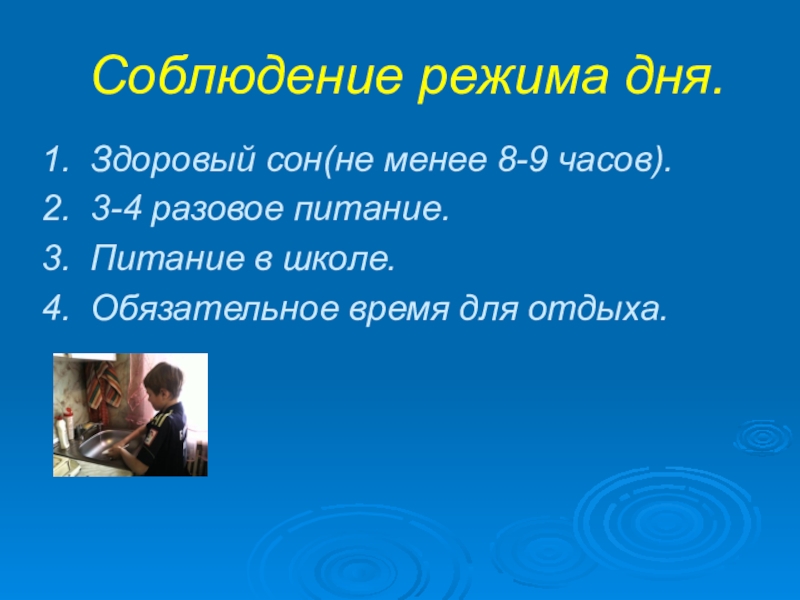 Соблюдение режима дня.

1. Здоровый сон(не менее 8-9 часов).
2. 3-4 разовое питание.
3. Питание в школе.
4. Обязательное время для отдыха.